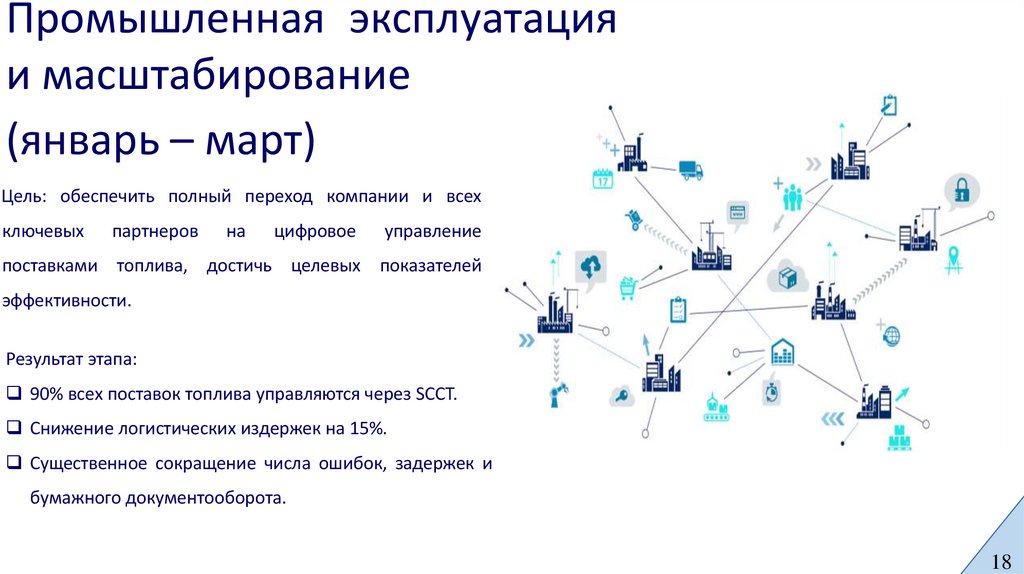 Промышленная эксплуатация и масштабирование

(январь – март)

Цель: обеспечить полный переход компании и всех ключевых партнеров на цифровое управление поставками топлива, достичь целевых показателей эффективности.

Результат этапа:

❑ 90% всех поставок топлива управляются через SCCT.

❑ Снижение логистических издержек на 15%.

❑ Существенное сокращение числа ошибок, задержек и бумажного документооборота.

17

18